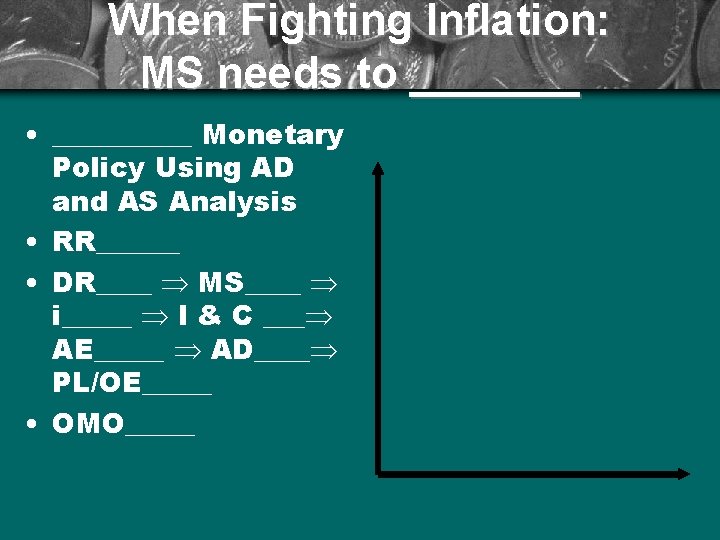 When Fighting Inflation:
MS needs to ________

• __________ Monetary Policy Using AD and AS Analysis
• RR______
• DR____ $\Rightarrow$ MS____ $\Rightarrow$ i_____ $\Rightarrow$ I & C ___$\Rightarrow$ AE_____ $\Rightarrow$ AD____$\Rightarrow$ PL/OE_____
• OMO_____